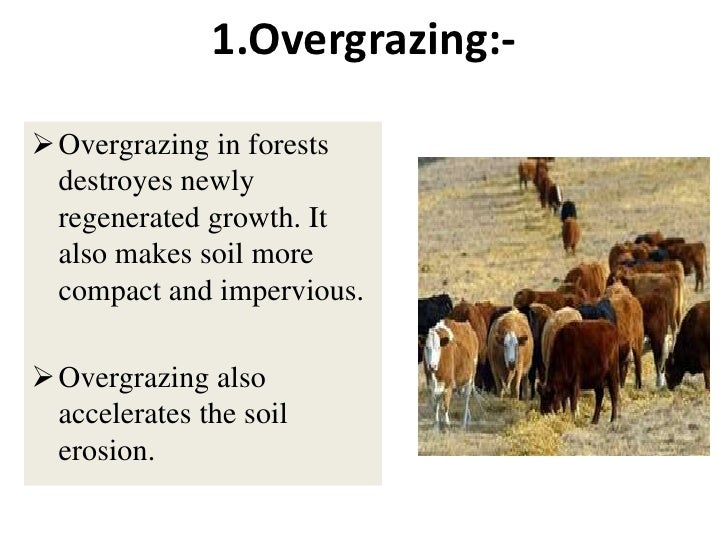 1.Overgrazing:-

➢ Overgrazing in forests destroyes newly regenerated growth. It also makes soil more compact and impervious.

➢ Overgrazing also accelerates the soil erosion.